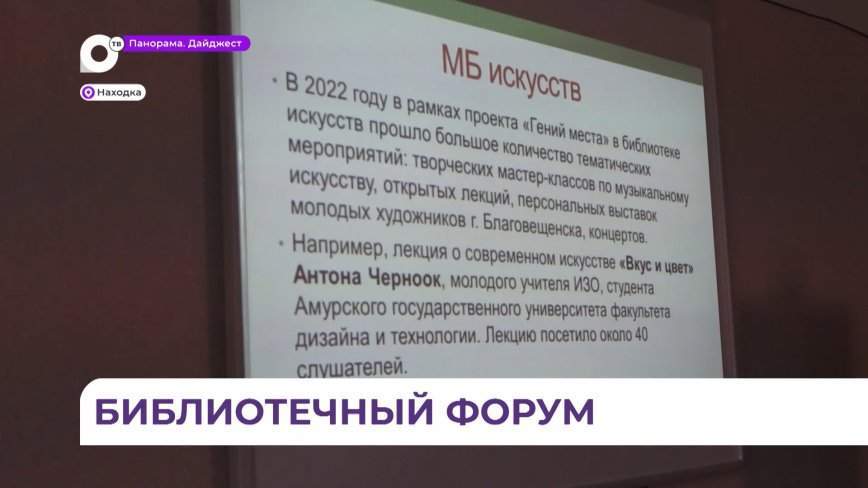 ТВ
Панорама. Дайджест
Находка

МБ искусств

• В 2022 году в рамках проекта «Гений места» в библиотеке искусств прошло большое количество тематических мероприятий: творческих мастер-классов по музыкальному искусству, открытых лекций, персональных выставок молодых художников г. Благовещенска, концертов.

• Например, лекция о современном искусстве «Вкус и цвет» Антона Черноок, молодого учителя ИЗО, студента Амурского государственного университета факультета дизайна и технологии. Лекцию посетило около 40 слушателей.

БИБЛИОТЕЧНЫЙ ФОРУМ